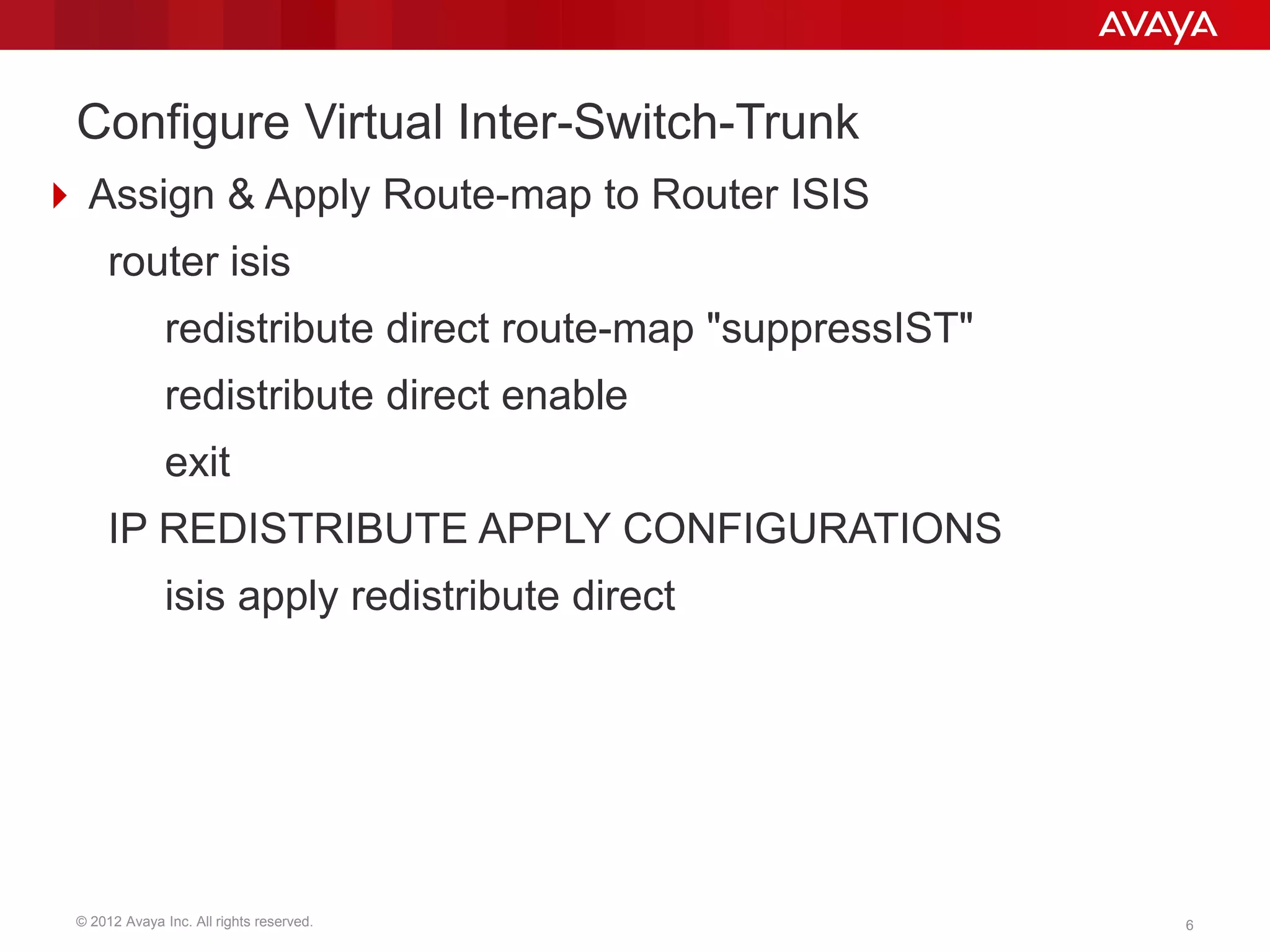 AVAYA

Configure Virtual Inter-Switch-Trunk

Assign & Apply Route-map to Router ISIS

router isis

redistribute direct route-map "suppressIST"

redistribute direct enable

exit

IP REDISTRIBUTE APPLY CONFIGURATIONS

isis apply redistribute direct

© 2012 Avaya Inc. All rights reserved.

6